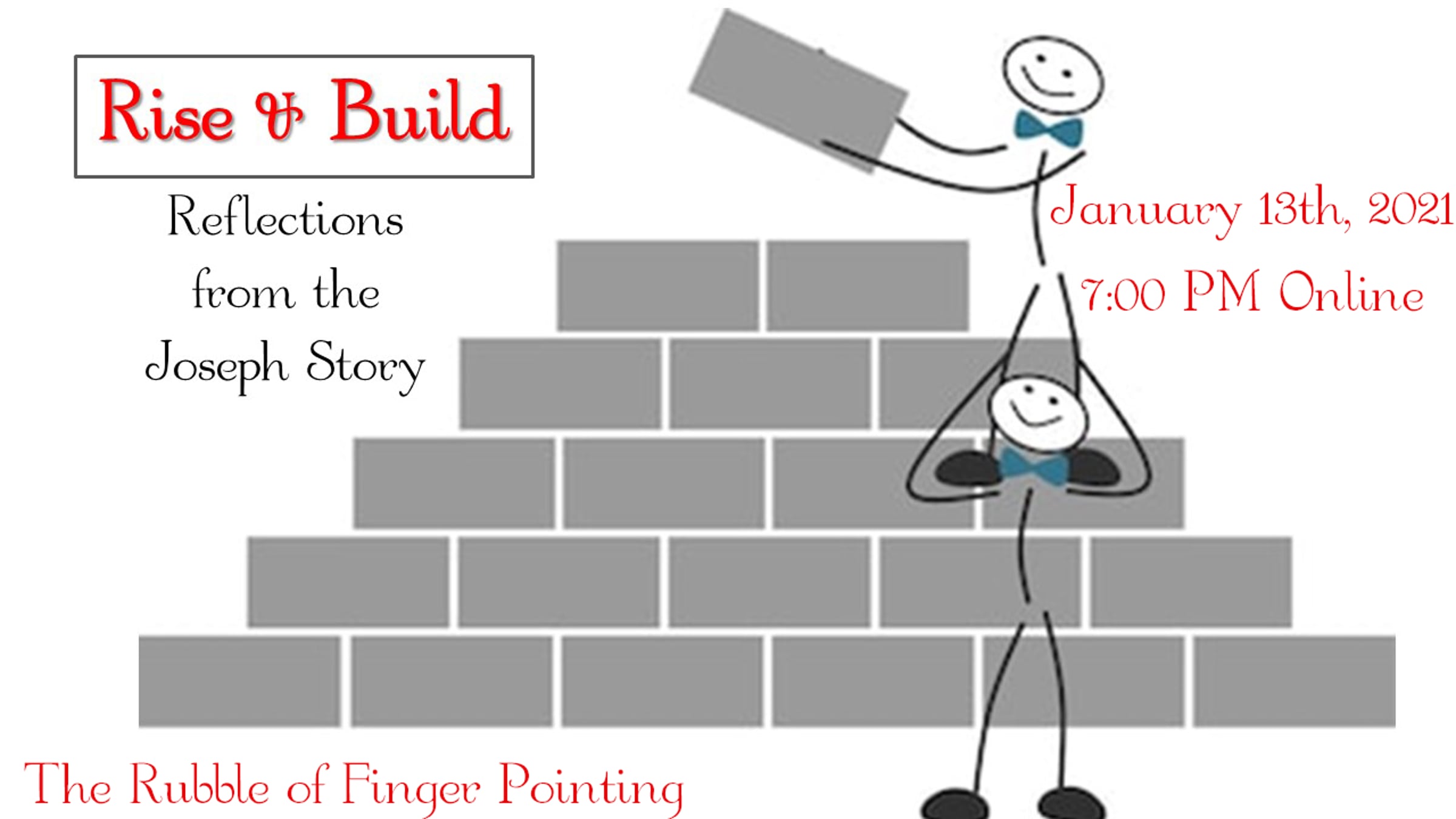 Rise & Build

Reflections from the Joseph Story

January 13th, 2021

7:00 PM Online

The Rubble of Finger Pointing